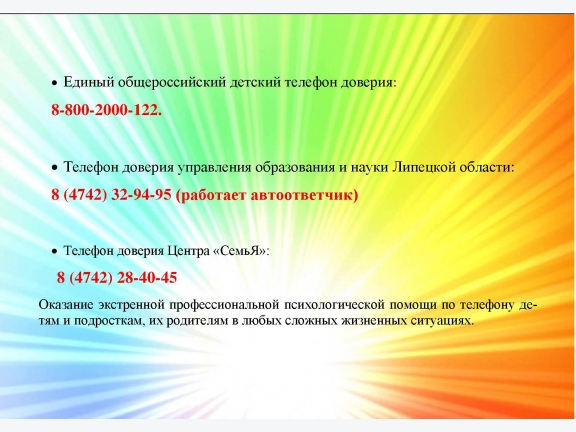 • Единый общероссийский детский телефон доверия:

8-800-2000-122.

• Телефон доверия управления образования и науки Липецкой области:

8 (4742) 32-94-95 (работает автоответчик)

• Телефон доверия Центра «СемьЯ»:

8 (4742) 28-40-45

Оказание экстренной профессиональной психологической помощи по телефону детям и подросткам, их родителям в любых сложных жизненных ситуациях.